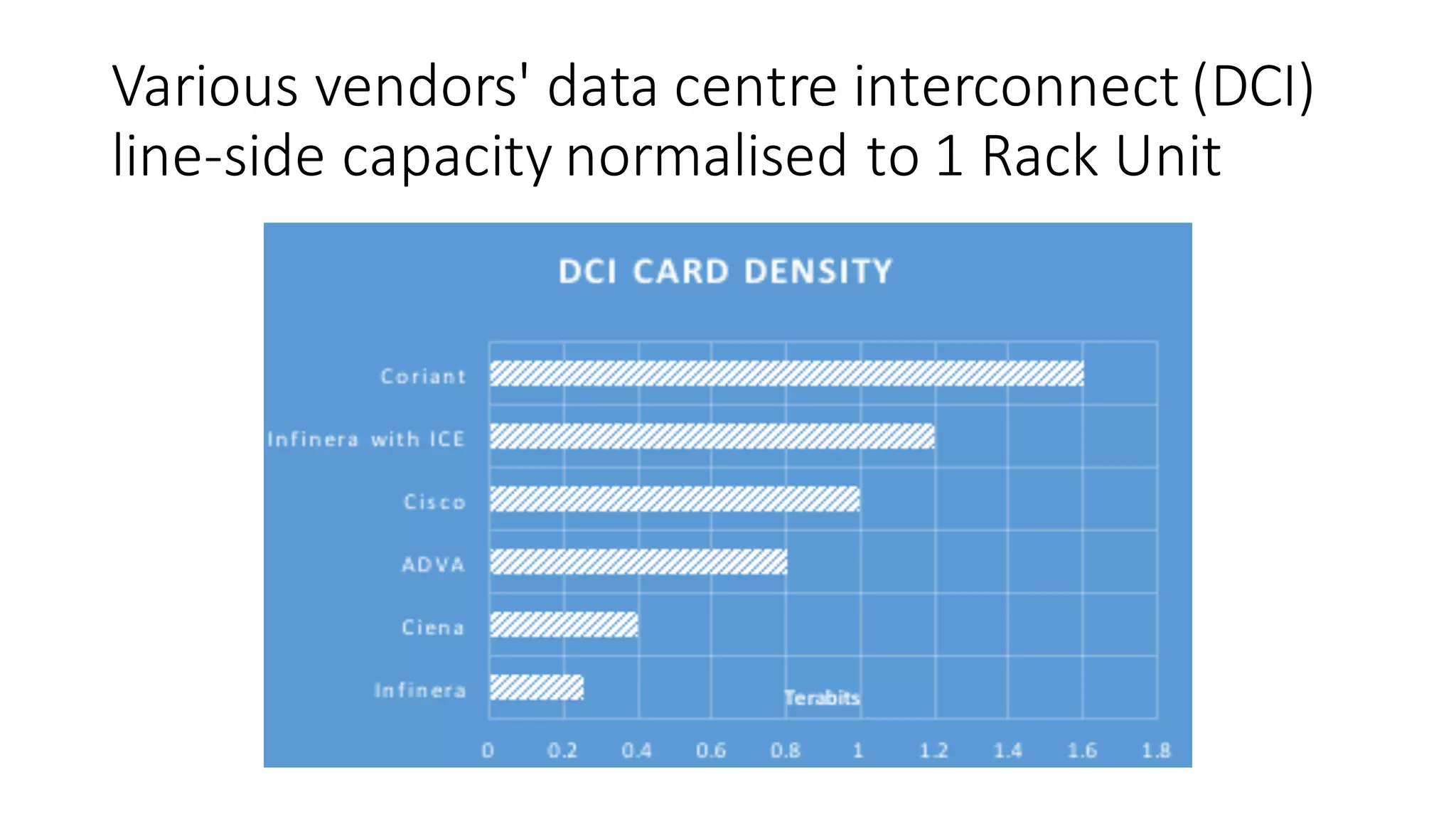 Various vendors' data centre interconnect (DCI) line-side capacity normalised to 1 Rack Unit

DCI CARD DENSITY

Coriant
Infinera with ICE
Cisco
ADVA
Ciena
Infinera

Terabits

0 0.2 0.4 0.6 0.8 1 1.2 1.4 1.6 1.8